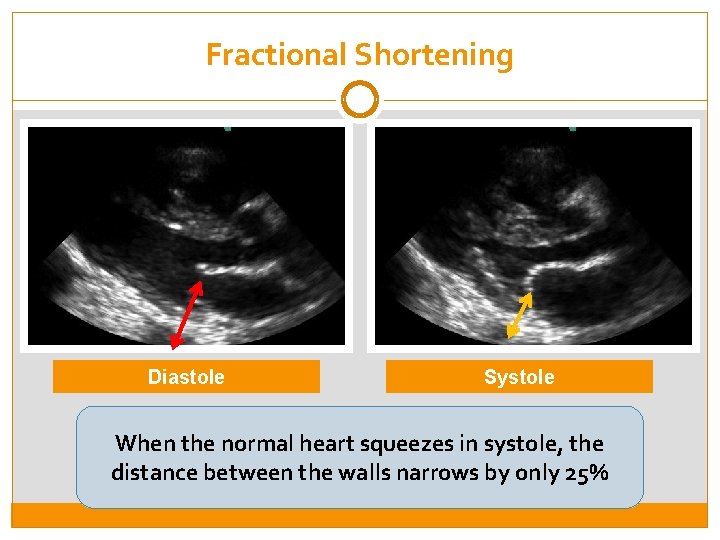 Fractional Shortening

Diastole

Systole

When the normal heart squeezes in systole, the distance between the walls narrows by only 25%